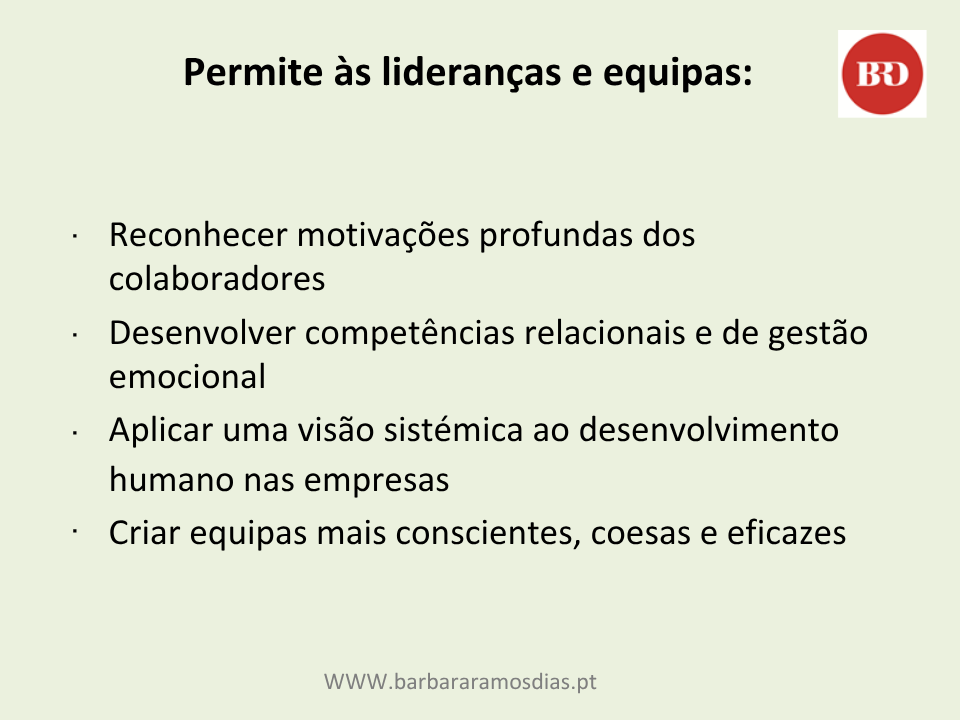 Permite às lideranças e equipas:

BRD

· Reconhecer motivações profundas dos colaboradores
· Desenvolver competências relacionais e de gestão emocional
· Aplicar uma visão sistémica ao desenvolvimento humano nas empresas
· Criar equipas mais conscientes, coesas e eficazes

WWW.barbararamosdias.pt